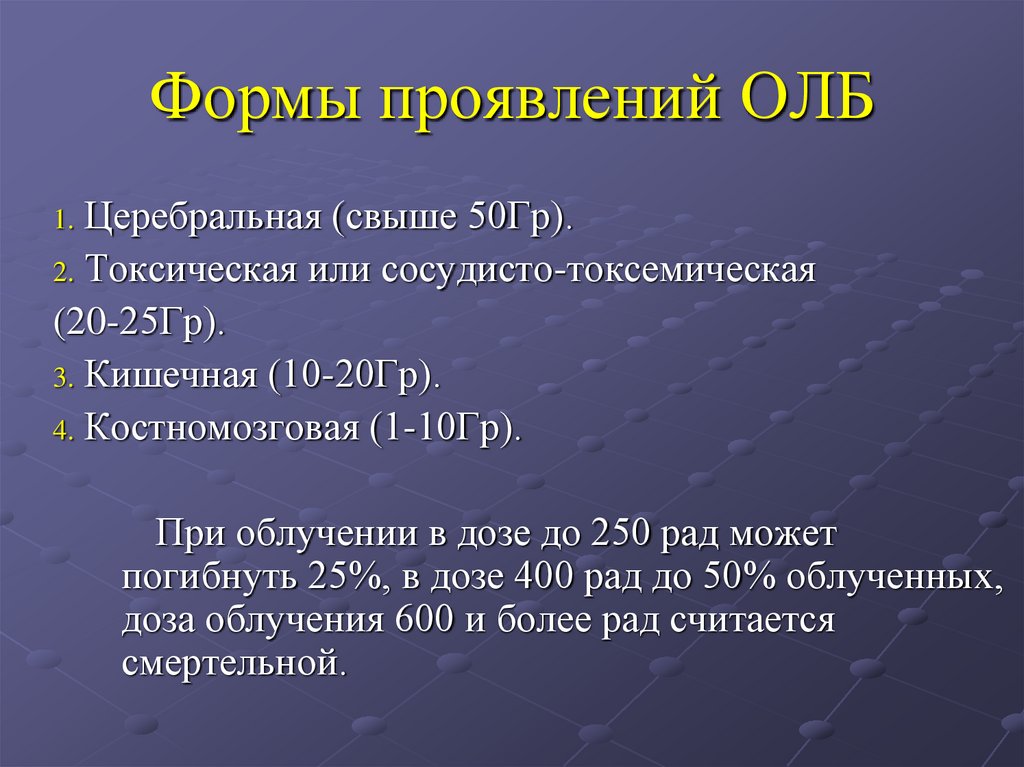 Формы проявлений ОЛБ

1. Церебральная (свыше 50Гр).
2. Токсическая или сосудисто-токсемическая (20-25Гр).
3. Кишечная (10-20Гр).
4. Костномозговая (1-10Гр).

При облучении в дозе до 250 рад может погибнуть 25%, в дозе 400 рад до 50% облученных, доза облучения 600 и более рад считается смертельной.